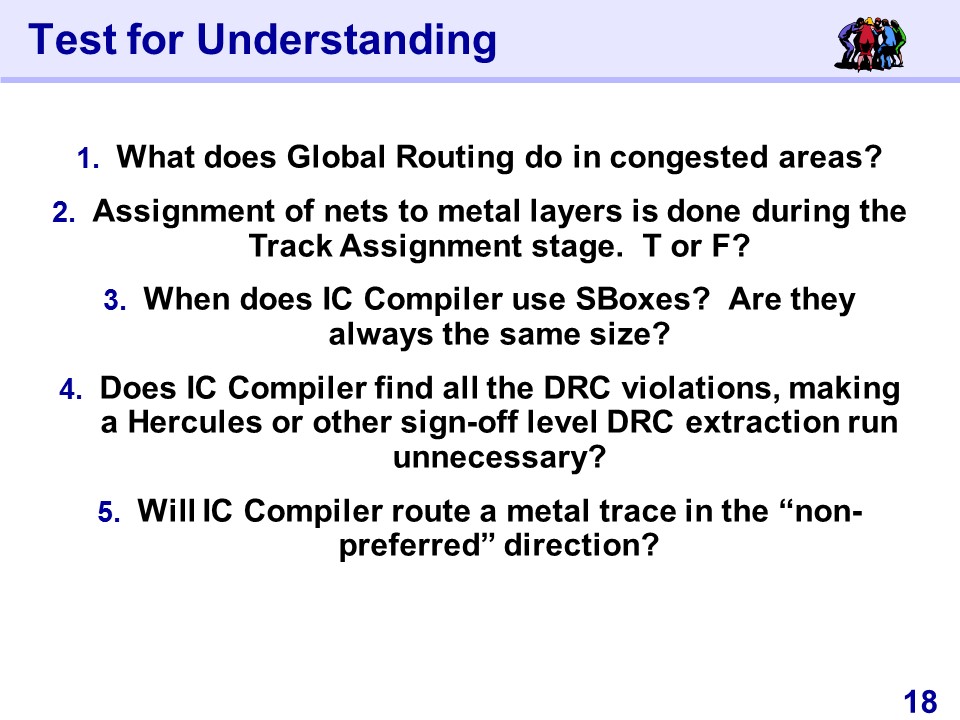 Test for Understanding

1. What does Global Routing do in congested areas?

2. Assignment of nets to metal layers is done during the Track Assignment stage. T or F?

3. When does IC Compiler use SBoxes? Are they always the same size?

4. Does IC Compiler find all the DRC violations, making a Hercules or other sign-off level DRC extraction run unnecessary?

5. Will IC Compiler route a metal trace in the “non-preferred” direction?

18